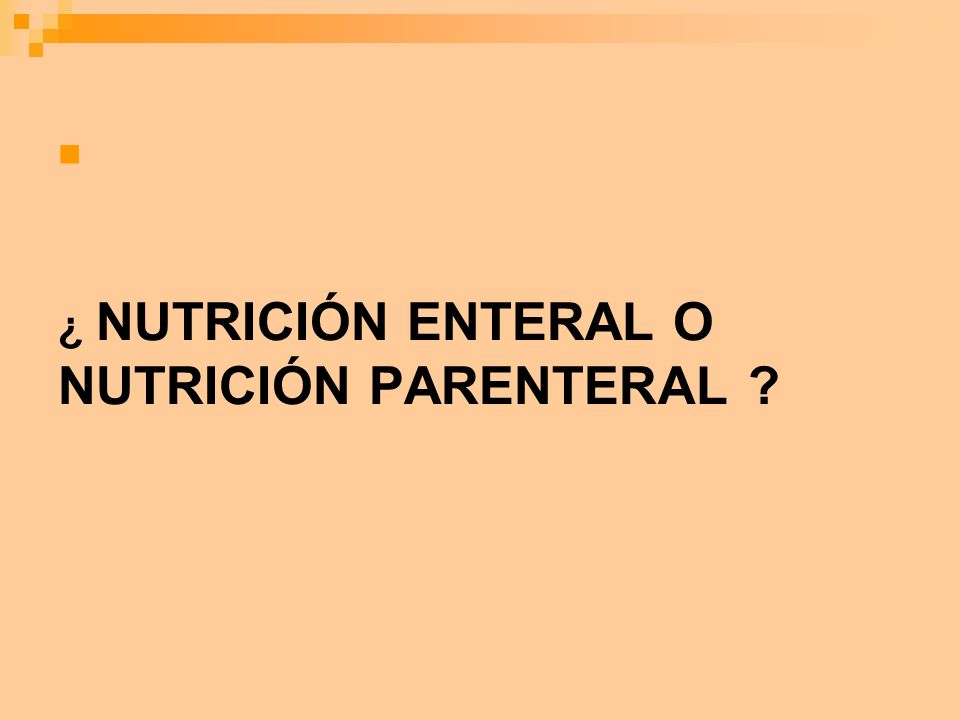 ¿ NUTRICIÓN ENTERAL O NUTRICIÓN PARENTERAL ?